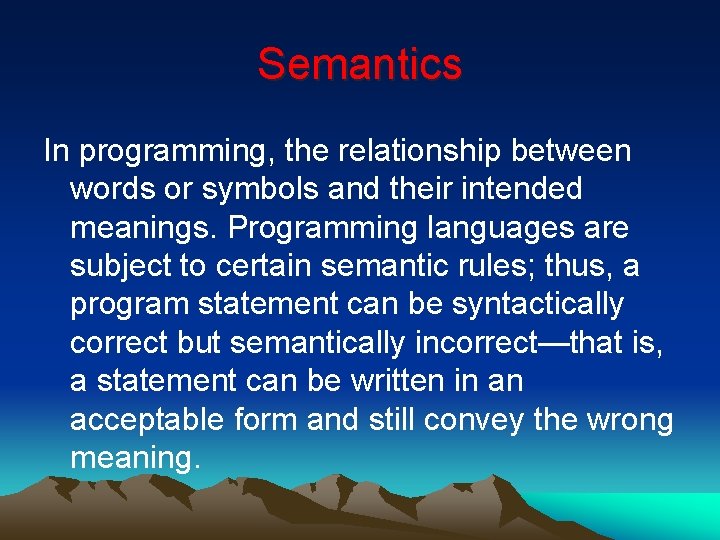 Semantics

In programming, the relationship between words or symbols and their intended meanings. Programming languages are subject to certain semantic rules; thus, a program statement can be syntactically correct but semantically incorrect—that is, a statement can be written in an acceptable form and still convey the wrong meaning.